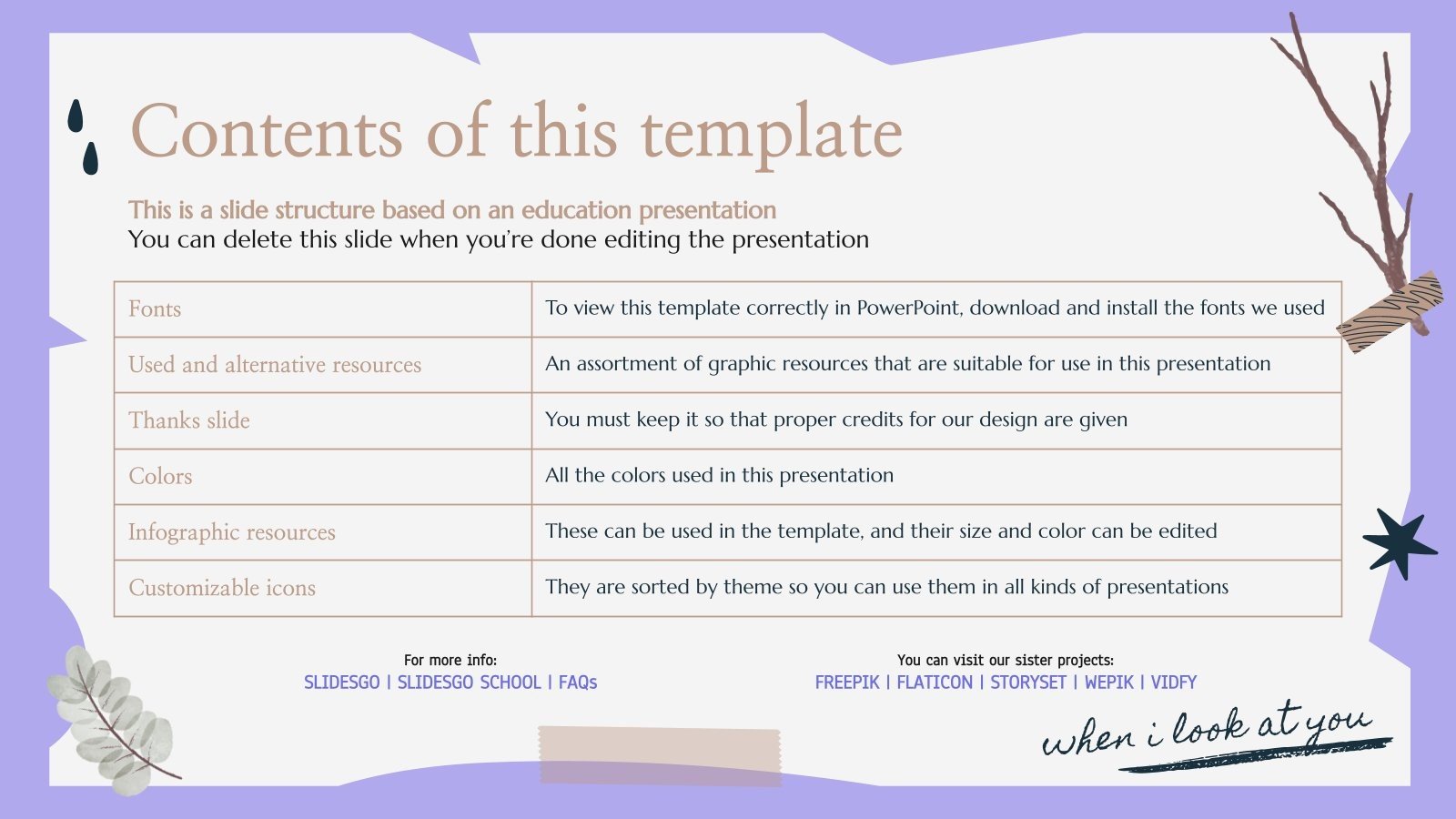 Contents of this template

This is a slide structure based on an education presentation
You can delete this slide when you're done editing the presentation

| Fonts | To view this template correctly in PowerPoint, download and install the fonts we used |
|---|---|
| Used and alternative resources | An assortment of graphic resources that are suitable for use in this presentation |
| Thanks slide | You must keep it so that proper credits for our design are given |
| Colors | All the colors used in this presentation |
| Infographic resources | These can be used in the template, and their size and color can be edited |
| Customizable icons | They are sorted by theme so you can use them in all kinds of presentations |

For more info:
SLIDESGO | SLIDESGO SCHOOL | FAQs

You can visit our sister projects:
FREEPIK | FLATICON | STORYSET | WEPIK | VIDFY

when i look at you